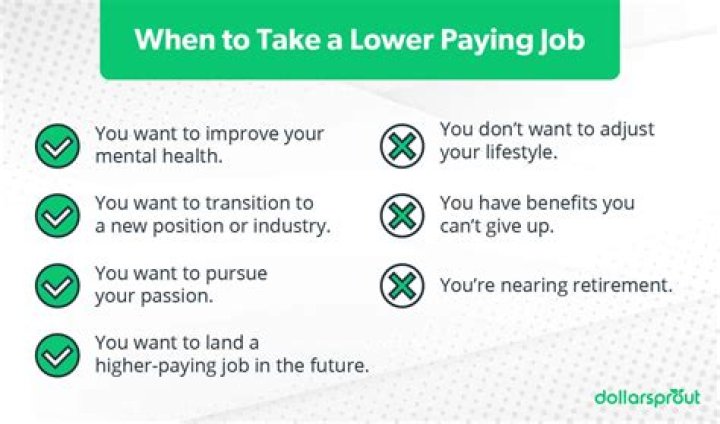 When to Take a Lower Paying Job

You want to improve your mental health.

You want to transition to a new position or industry.

You want to pursue your passion.

You want to land a higher-paying job in the future.

You don't want to adjust your lifestyle.

You have benefits you can't give up.

You're nearing retirement.

dollarsprout